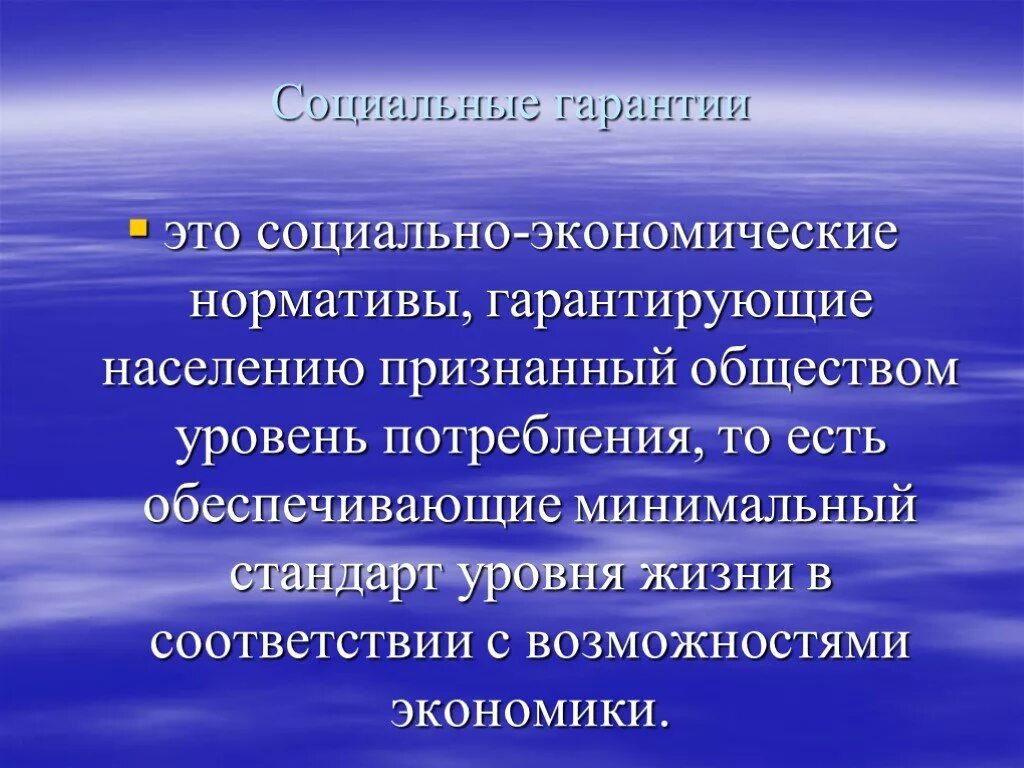 Социальные гарантии

это социально-экономические нормативы, гарантирующие населению признанный обществом уровень потребления, то есть обеспечивающие минимальный стандарт уровня жизни в соответствии с возможностями экономики.